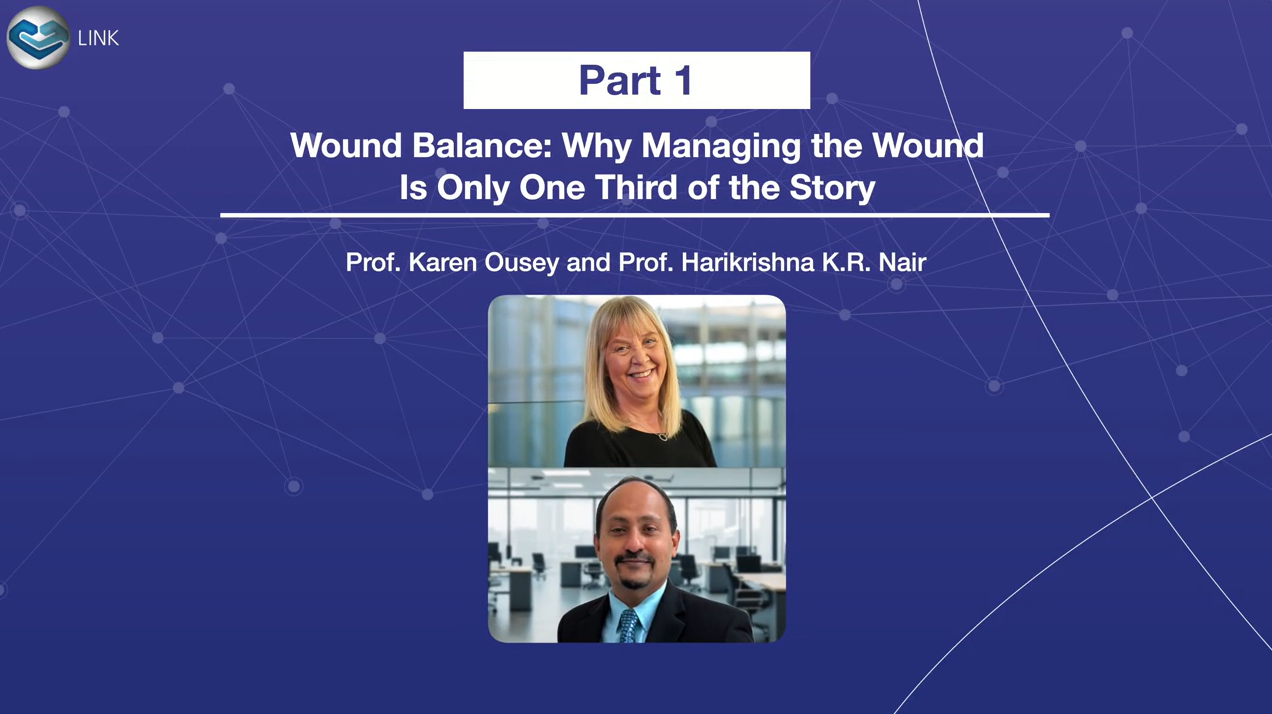 LINK

Part 1

Wound Balance: Why Managing the Wound Is Only One Third of the Story

Prof. Karen Ousey and Prof. Harikrishna K.R. Nair